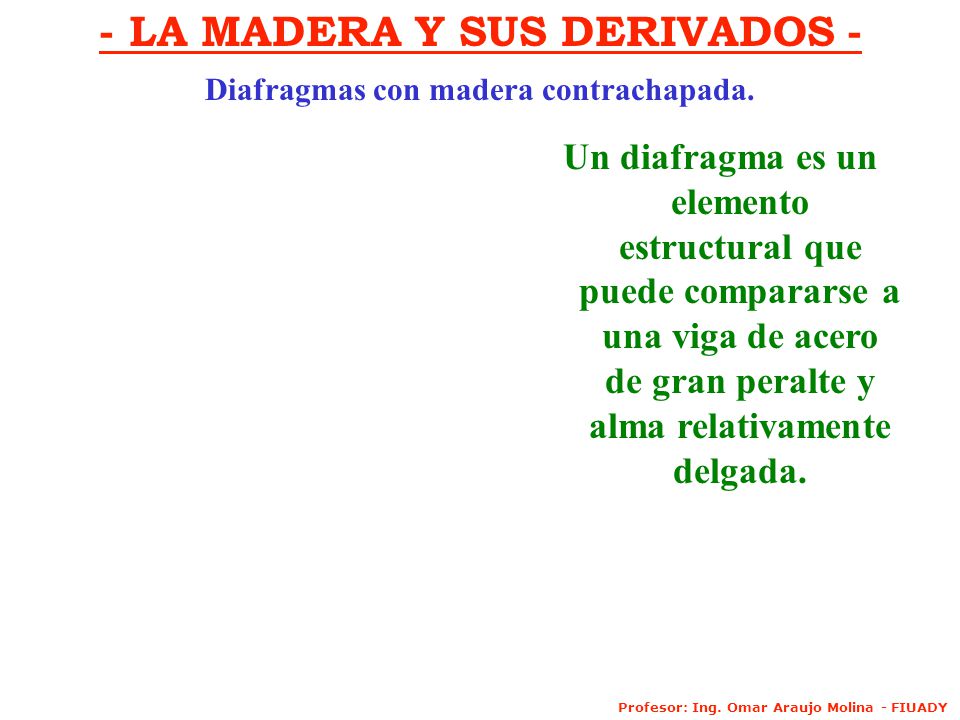 - LA MADERA Y SUS DERIVADOS -

Diafragmas con madera contrachapada.

Un diafragma es un elemento estructural que puede compararse a una viga de acero de gran peralte y alma relativamente delgada.

Profesor: Ing. Omar Araujo Molina - FIUADY